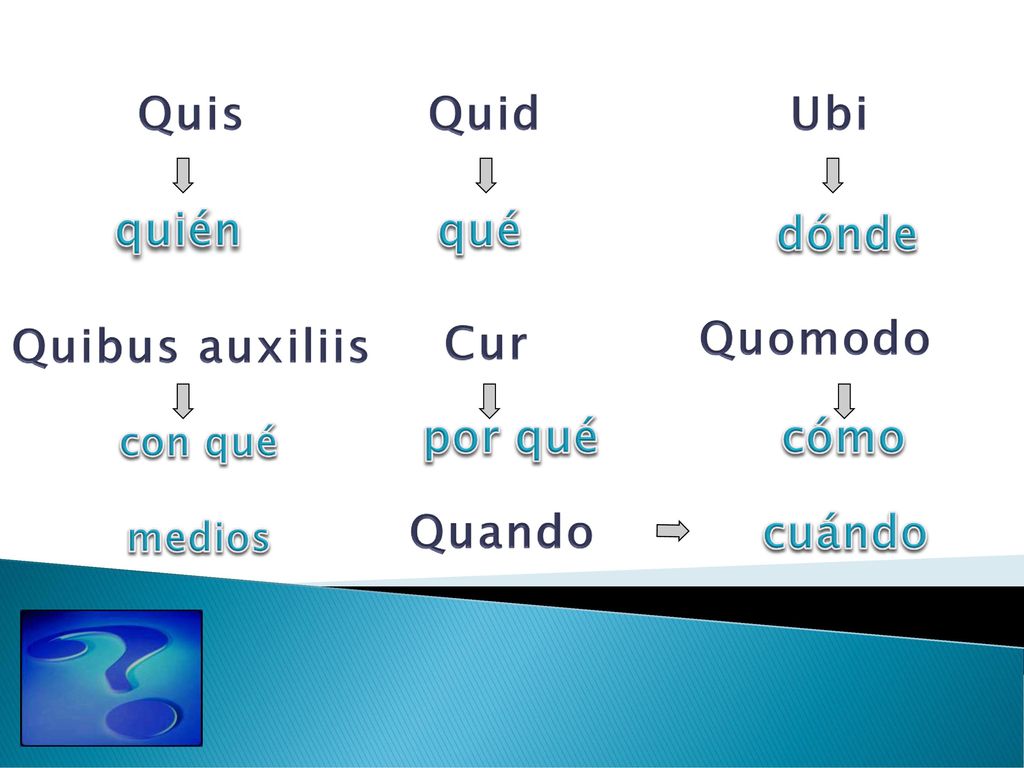 Quis

quién

Quid

qué

Ubi

dónde

Quibus auxiliis

con qué medios

Cur

por qué

Quomodo

cómo

Quando

cuándo